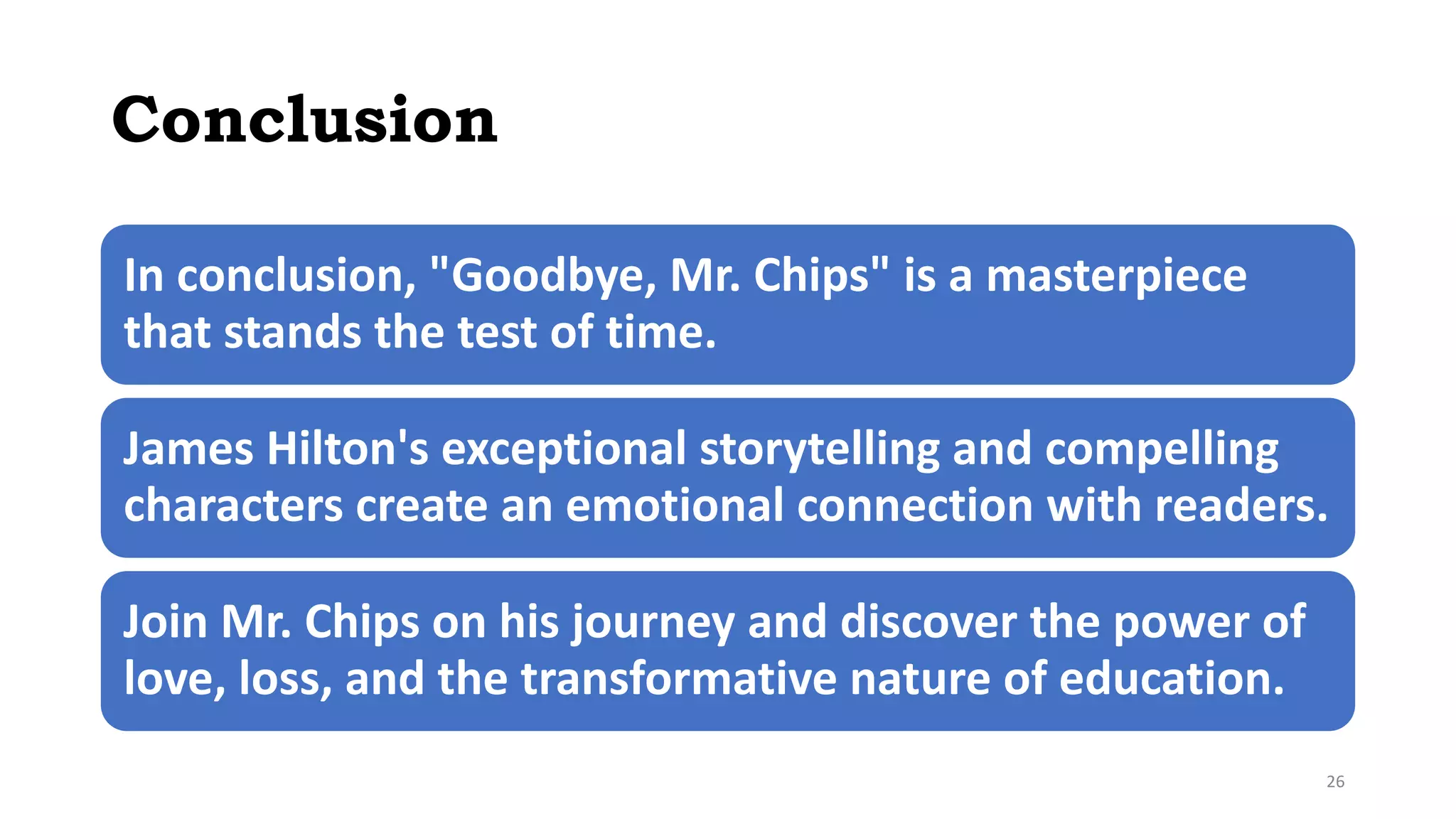 Conclusion

In conclusion, "Goodbye, Mr. Chips" is a masterpiece that stands the test of time.

James Hilton's exceptional storytelling and compelling characters create an emotional connection with readers.

Join Mr. Chips on his journey and discover the power of love, loss, and the transformative nature of education.

26